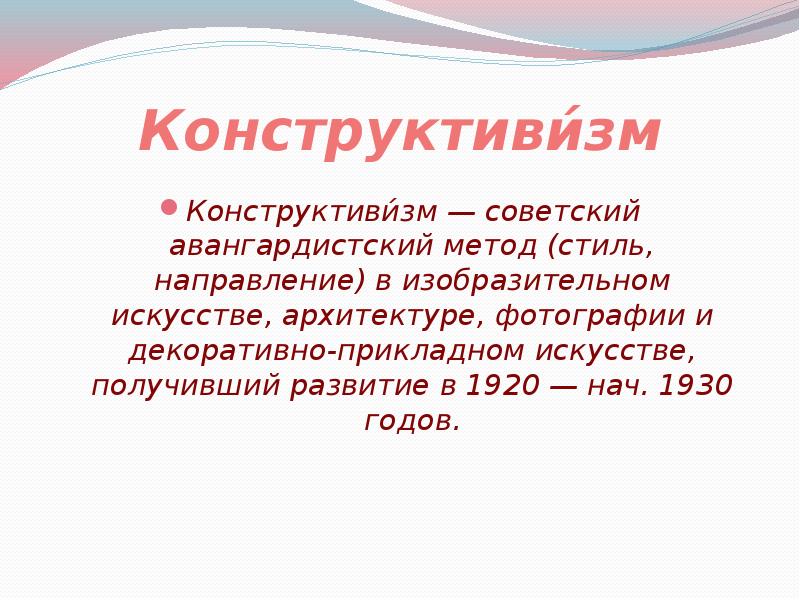 Конструктиви́зм

Конструктиви́зм — советский авангардистский метод (стиль, направление) в изобразительном искусстве, архитектуре, фотографии и декоративно-прикладном искусстве, получивший развитие в 1920 — нач. 1930 годов.